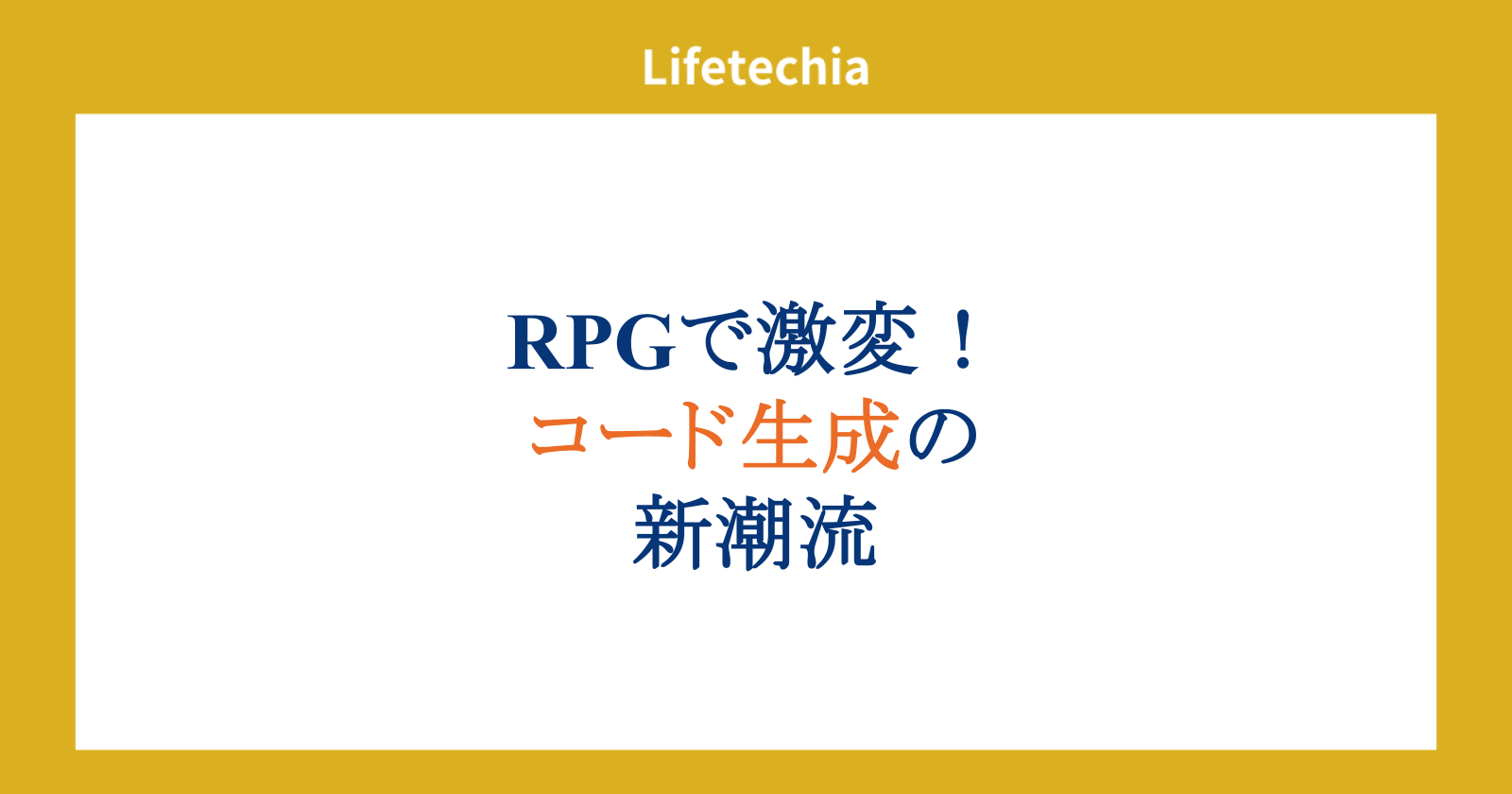 Lifetechia

RPGで激変！
コード生成の
新潮流